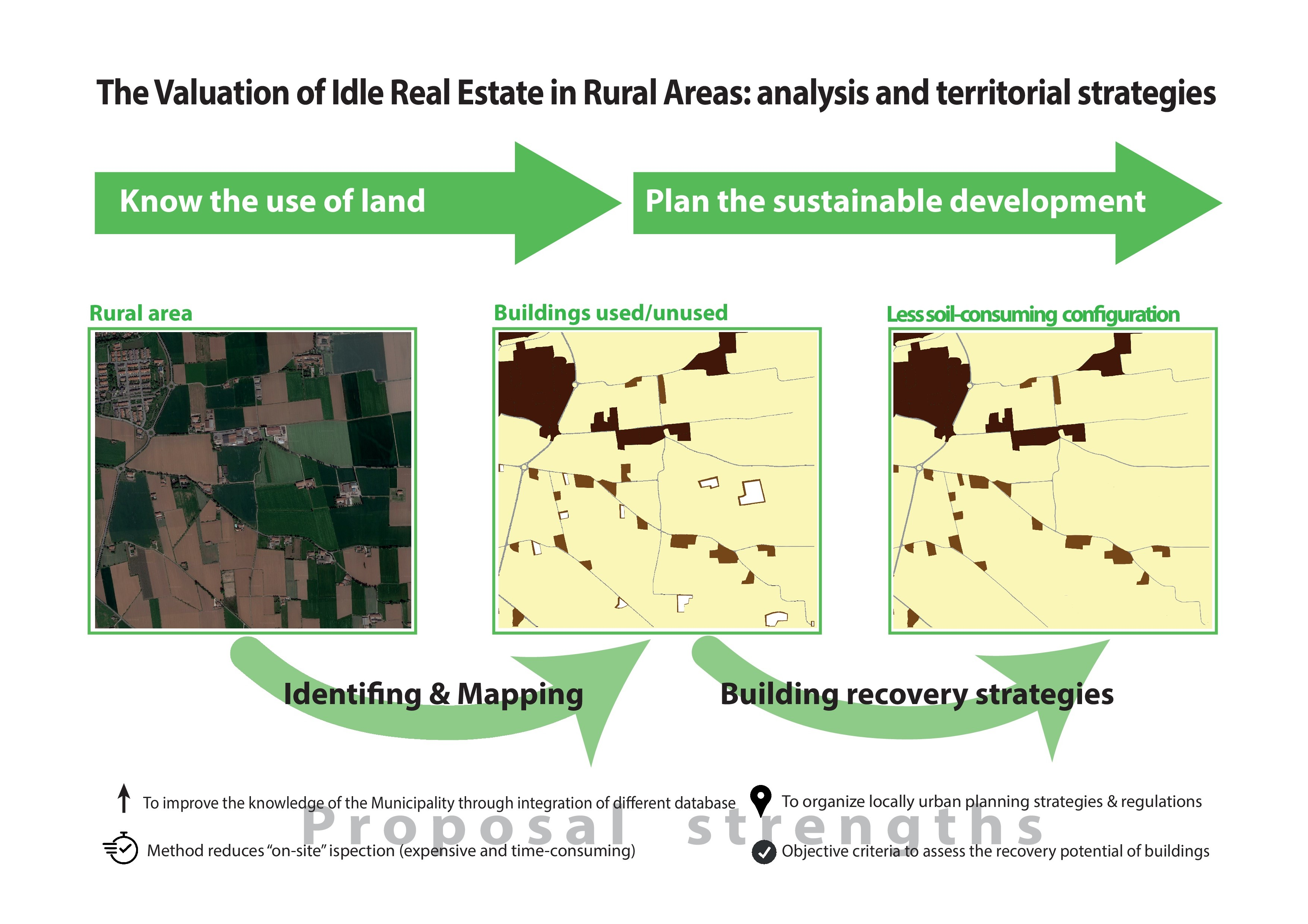 The Valuation of Idle Real Estate in Rural Areas: analysis and territorial strategies

Know the use of land

Plan the sustainable development

Rural area

Buildings used/unused

Less soil-consuming configuration

Identifing & Mapping

Building recovery strategies

To improve the knowledge of the Municipality through integration of different database

To organize locally urban planning strategies & regulations

Proposal strengths

Method reduces “on-site” ispection (expensive and time-consuming)

Objective criteria to assess the recovery potential of buildings